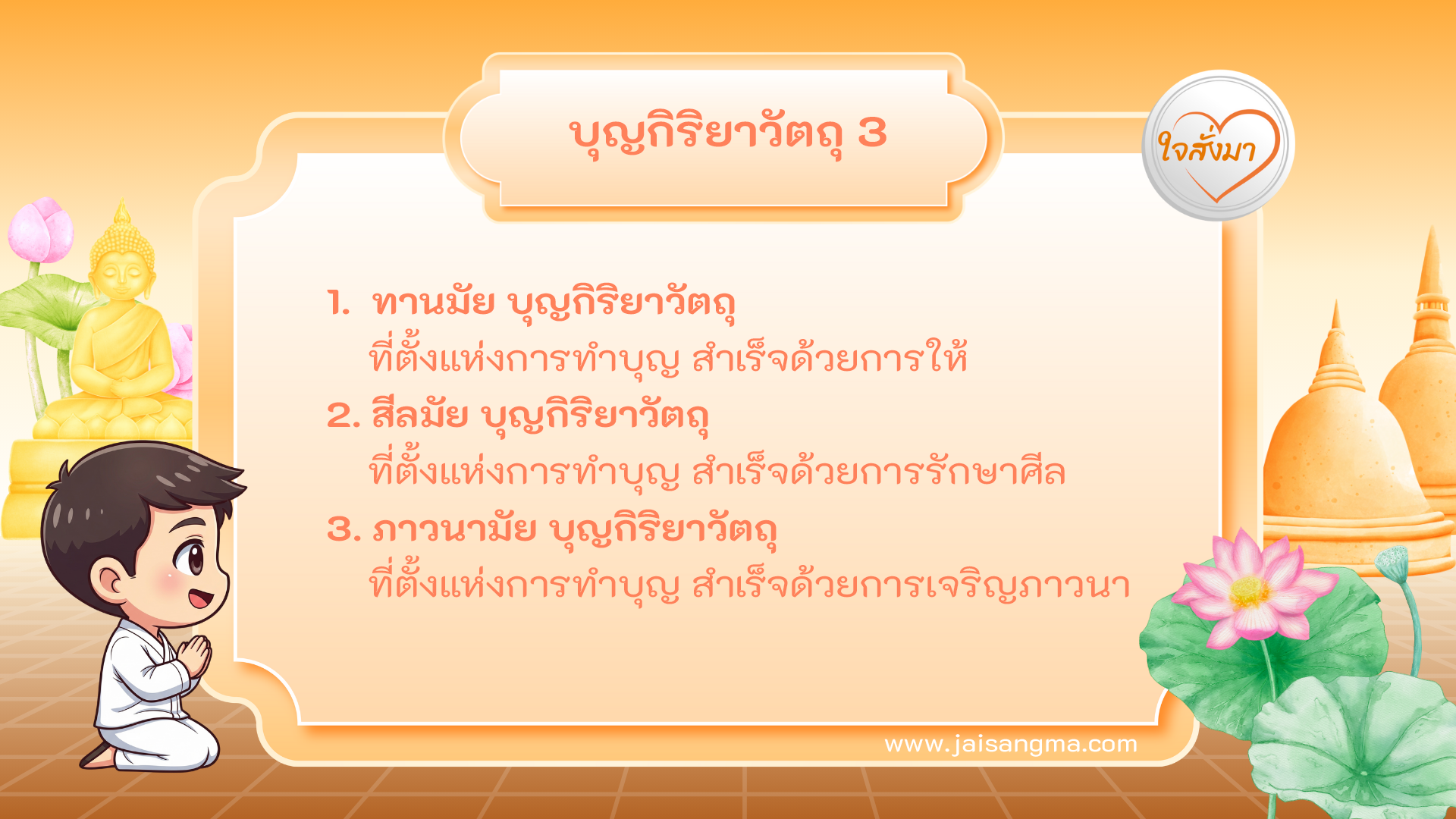 บุญกิริยาวัตถุ 3

ใจสั่งมา

1. ทานมัย บุญกิริยาวัตถุ
ที่ตั้งแห่งการทำบุญ สำเร็จด้วยการให้
2. สีลมัย บุญกิริยาวัตถุ
ที่ตั้งแห่งการทำบุญ สำเร็จด้วยการรักษาศีล
3. ภาวนามัย บุญกิริยาวัตถุ
ที่ตั้งแห่งการทำบุญ สำเร็จด้วยการเจริญภาวนา

www.jaisangma.com